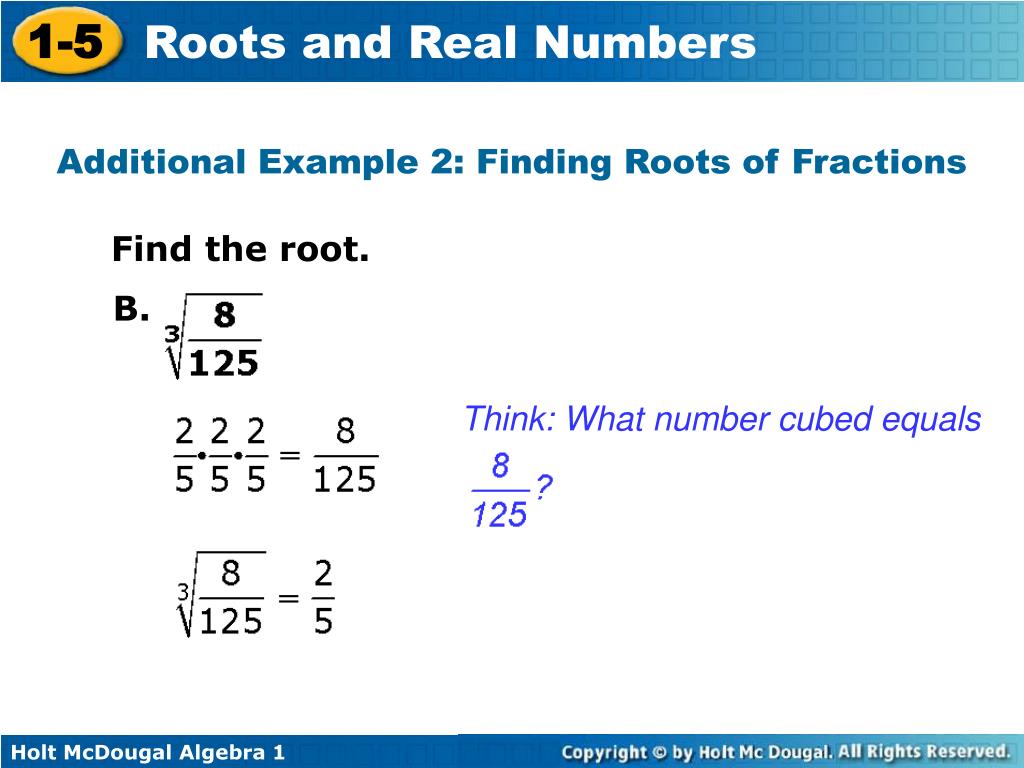 1-5 Roots and Real Numbers

Additional Example 2: Finding Roots of Fractions

Find the root.

B. $\sqrt[3]{\frac{8}{125}}$

$\frac{2}{5} \cdot \frac{2}{5} \cdot \frac{2}{5} = \frac{8}{125}$

Think: What number cubed equals $\frac{8}{125}$?

$\sqrt[3]{\frac{8}{125}} = \frac{2}{5}$

Holt McDougal Algebra 1

Copyright © by Holt Mc Dougal. All Rights Reserved.